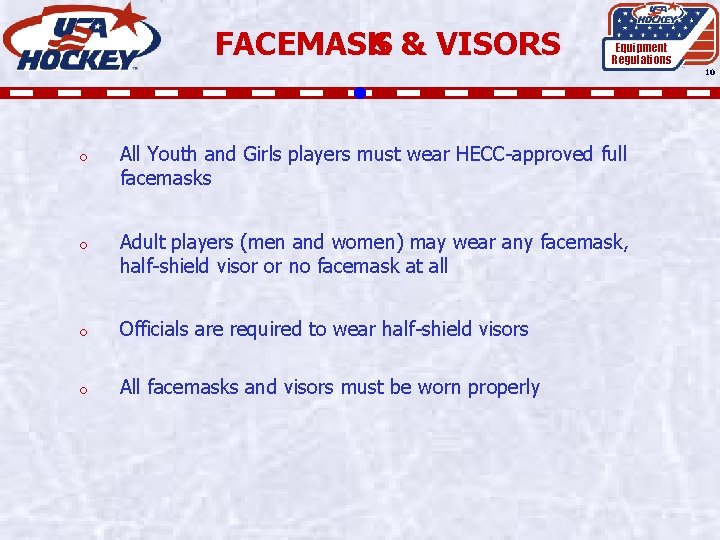 USA HOCKEY

FACEMASKS & VISORS

USA HOCKEY
Equipment Regulations
10

o All Youth and Girls players must wear HECC-approved full facemasks

o Adult players (men and women) may wear any facemask, half-shield visor or no facemask at all

o Officials are required to wear half-shield visors

o All facemasks and visors must be worn properly